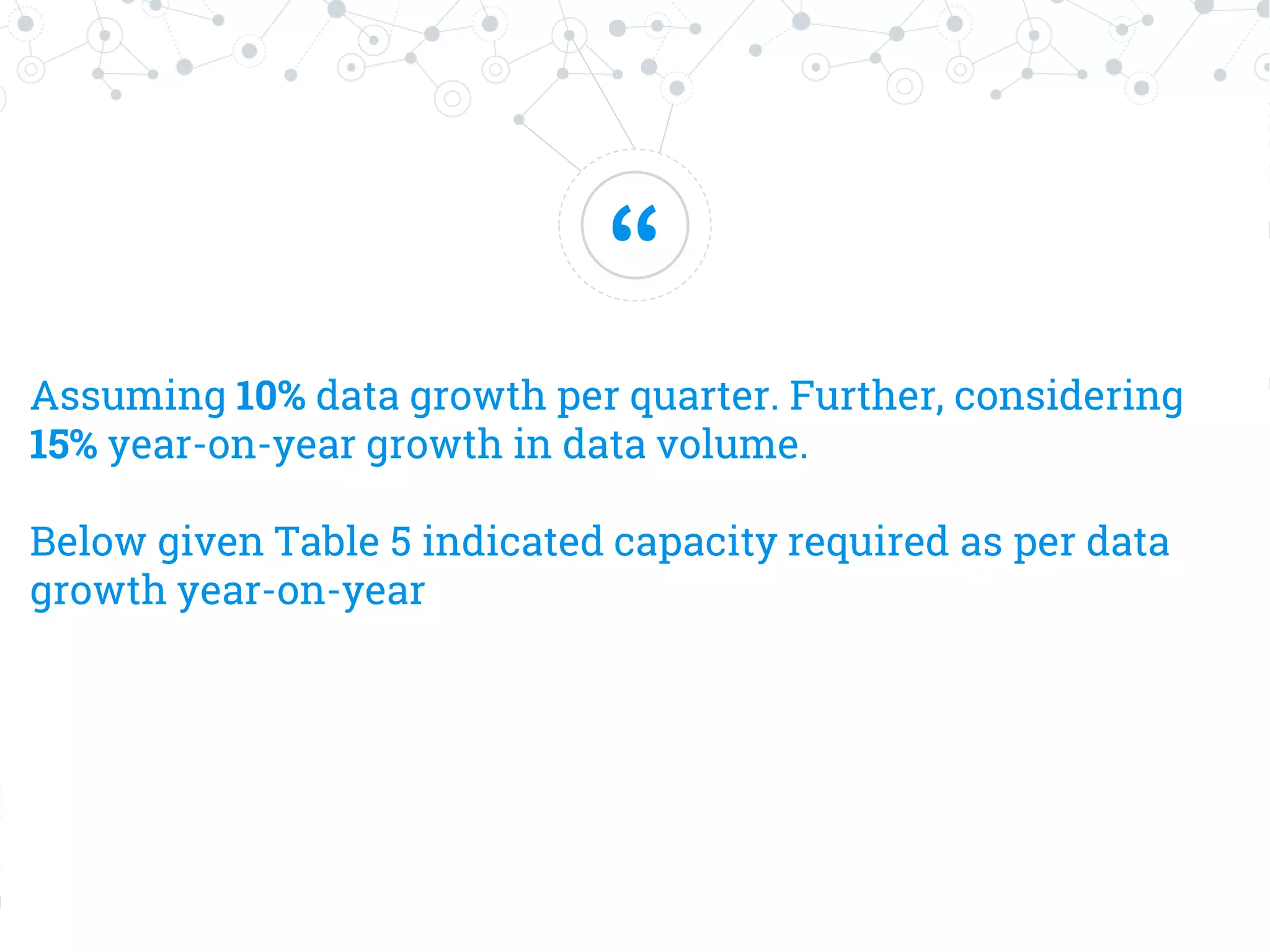 “

Assuming 10% data growth per quarter. Further, considering 15% year-on-year growth in data volume.

Below given Table 5 indicated capacity required as per data growth year-on-year